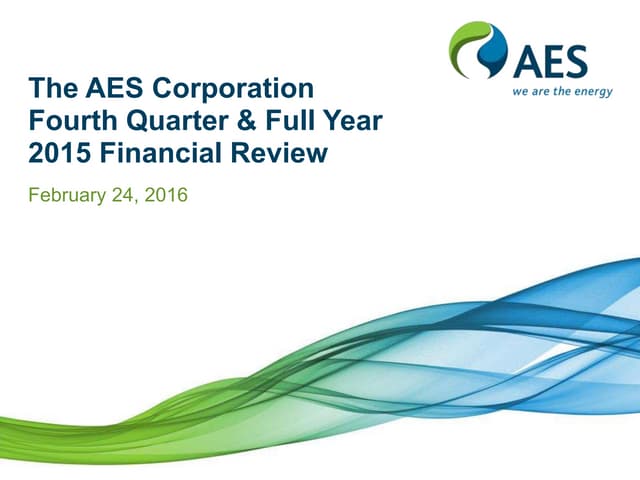 AES
we are the energy

The AES Corporation
Fourth Quarter & Full Year
2015 Financial Review

February 24, 2016